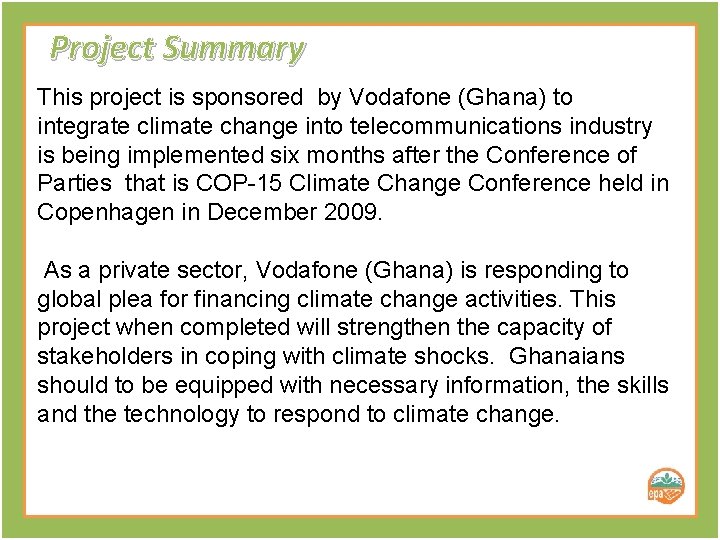 Project Summary

This project is sponsored by Vodafone (Ghana) to integrate climate change into telecommunications industry is being implemented six months after the Conference of Parties that is COP-15 Climate Change Conference held in Copenhagen in December 2009.

As a private sector, Vodafone (Ghana) is responding to global plea for financing climate change activities. This project when completed will strengthen the capacity of stakeholders in coping with climate shocks. Ghanaians should to be equipped with necessary information, the skills and the technology to respond to climate change.

epa